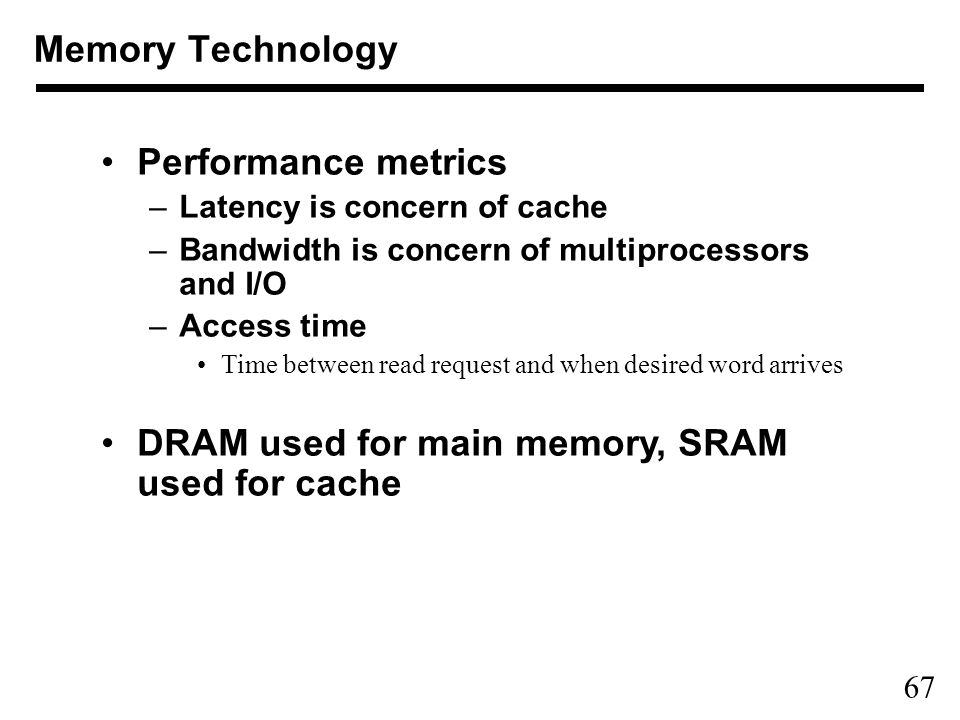 Memory Technology

• Performance metrics
– Latency is concern of cache
– Bandwidth is concern of multiprocessors and I/O
– Access time
• Time between read request and when desired word arrives

• DRAM used for main memory, SRAM used for cache

67